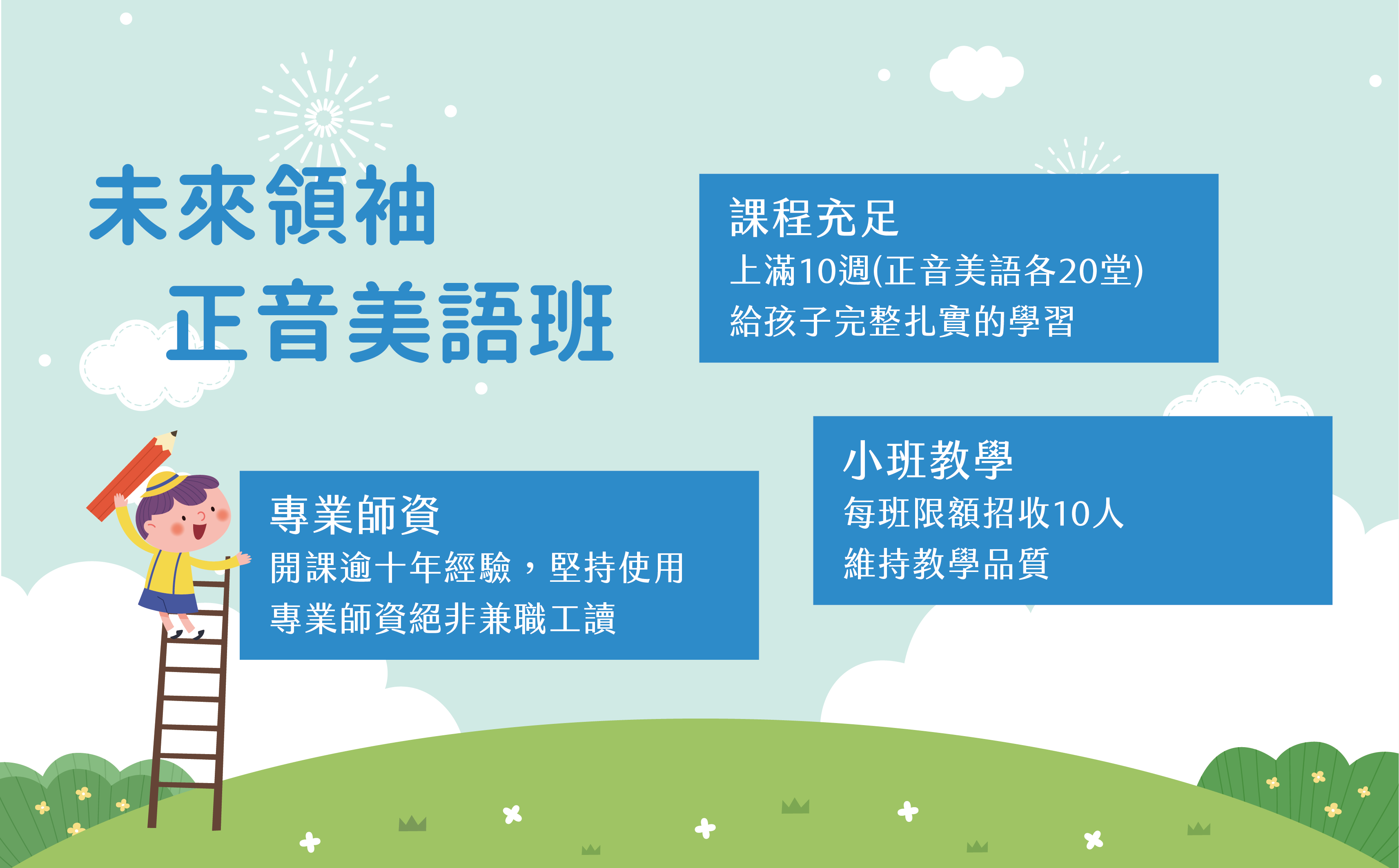 未來領袖
正音美語班

課程充足
上滿10週(正音美語各20堂)
給孩子完整扎實的學習

小班教學
每班限額招收10人
維持教學品質

專業師資
開課逾十年經驗，堅持使用
專業師資絕非兼職工讀